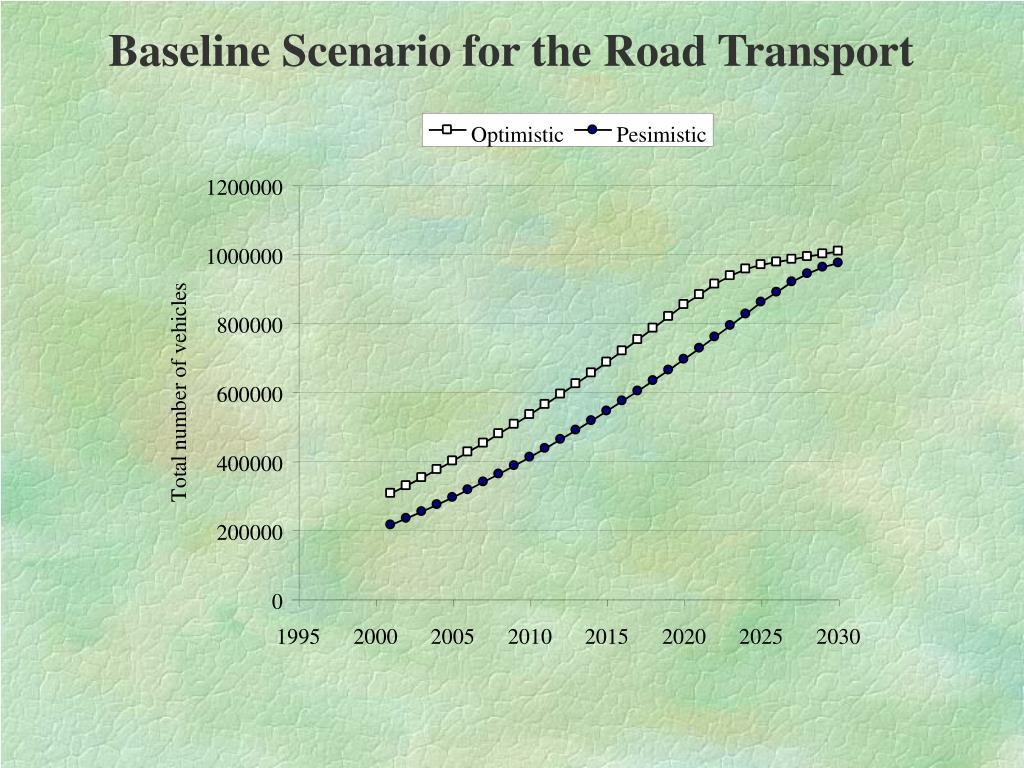 Baseline Scenario for the Road Transport

Optimistic
Pesimistic

Total number of vehicles

1200000
1000000
800000
600000
400000
200000
0

1995
2000
2005
2010
2015
2020
2025
2030